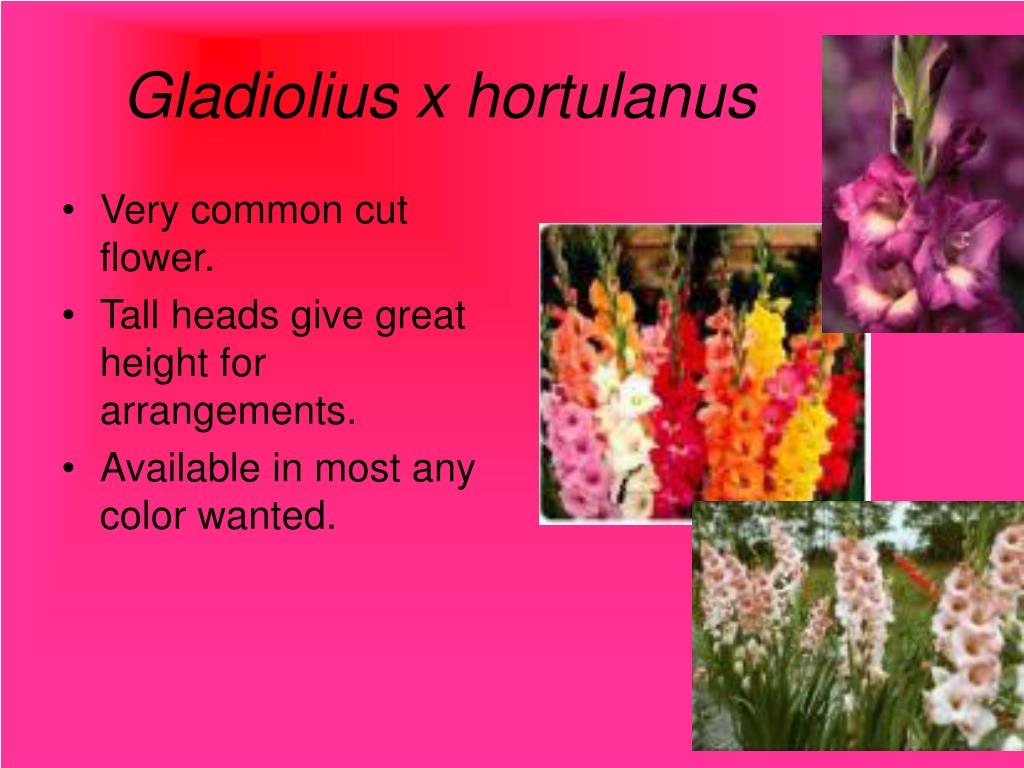 Gladiolius x hortulanus

• Very common cut flower.
• Tall heads give great height for arrangements.
• Available in most any color wanted.